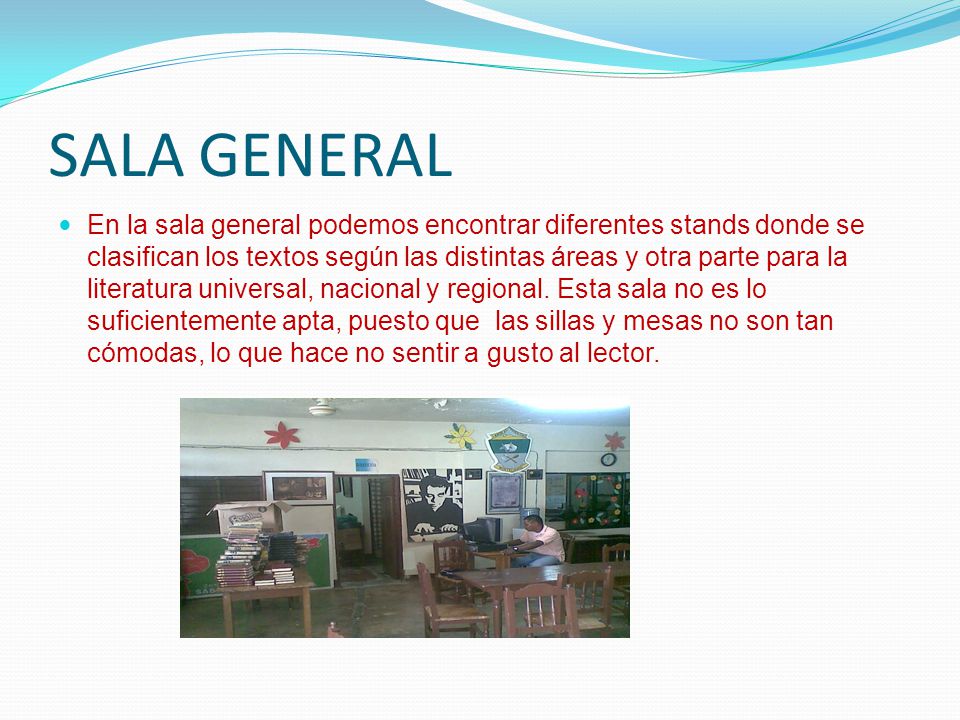 SALA GENERAL

En la sala general podemos encontrar diferentes stands donde se clasifican los textos según las distintas áreas y otra parte para la literatura universal, nacional y regional. Esta sala no es lo suficientemente apta, puesto que  las sillas y mesas no son tan cómodas, lo que hace no sentir a gusto al lector.